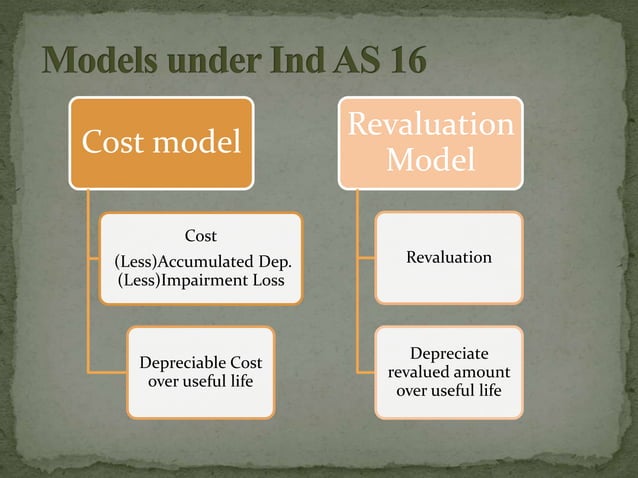 Models under Ind AS 16

Cost model

Cost
(Less)Accumulated Dep.
(Less)Impairment Loss

Depreciable Cost over useful life

Revaluation Model

Revaluation

Depreciate revalued amount over useful life